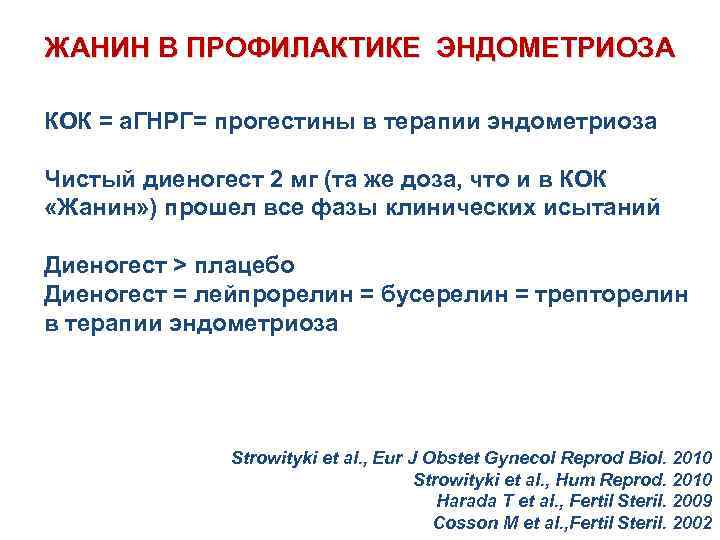 ЖАНИН В ПРОФИЛАКТИКЕ ЭНДОМЕТРИОЗА

КОК = аГНРГ= прогестины в терапии эндометриоза

Чистый диеногест 2 мг (та же доза, что и в КОК «Жанин») прошел все фазы клинических исытаний

Диеногест > плацебо
Диеногест = лейпрорелин = бусерелин = трепторелин в терапии эндометриоза

Strowityki et al., Eur J Obstet Gynecol Reprod Biol. 2010
Strowityki et al., Hum Reprod. 2010
Harada T et al., Fertil Steril. 2009
Cosson M et al.,Fertil Steril. 2002